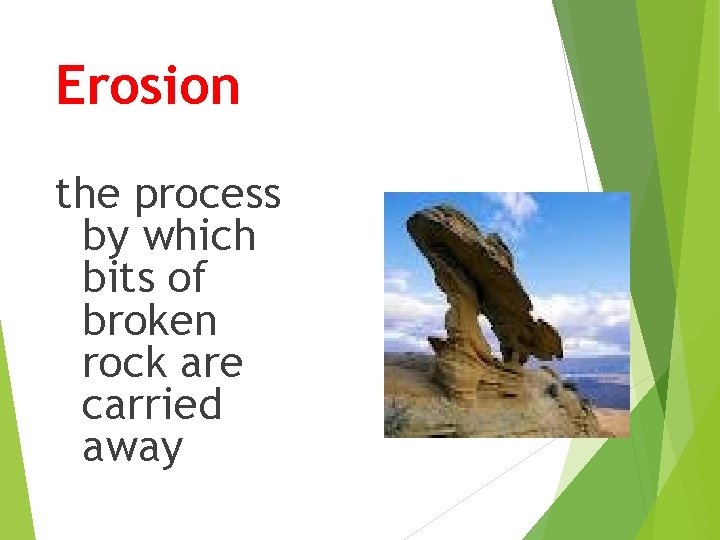 Erosion

the process by which bits of broken rock are carried away